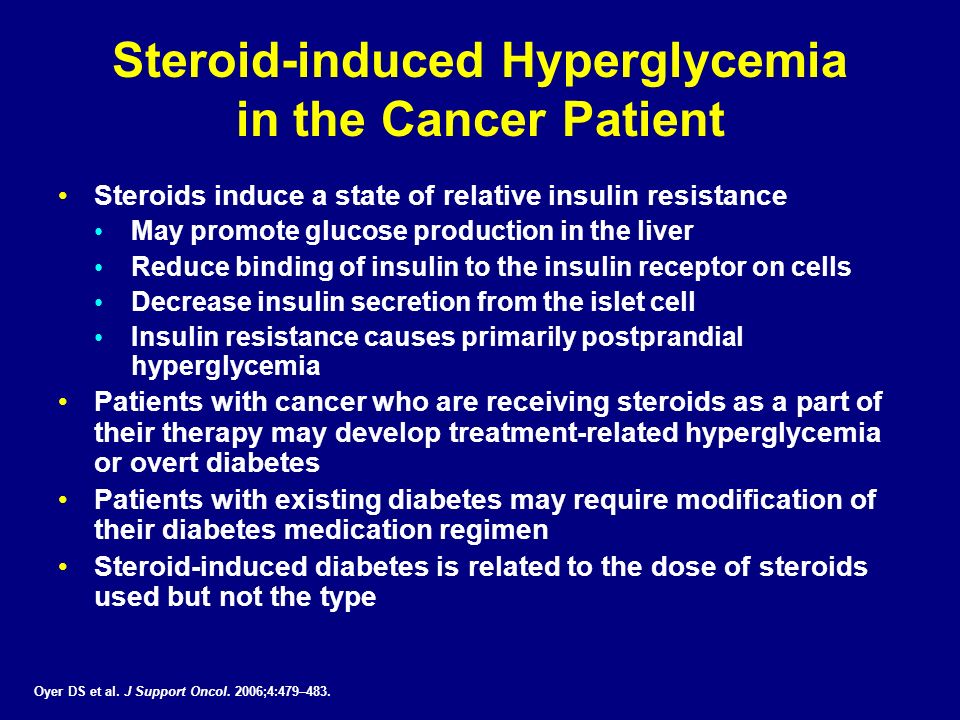 Steroid-induced Hyperglycemia in the Cancer Patient

• Steroids induce a state of relative insulin resistance
  • May promote glucose production in the liver
  • Reduce binding of insulin to the insulin receptor on cells
  • Decrease insulin secretion from the islet cell
  • Insulin resistance causes primarily postprandial hyperglycemia
• Patients with cancer who are receiving steroids as a part of their therapy may develop treatment-related hyperglycemia or overt diabetes
• Patients with existing diabetes may require modification of their diabetes medication regimen
• Steroid-induced diabetes is related to the dose of steroids used but not the type

Oyer DS et al. J Support Oncol. 2006;4:479–483.